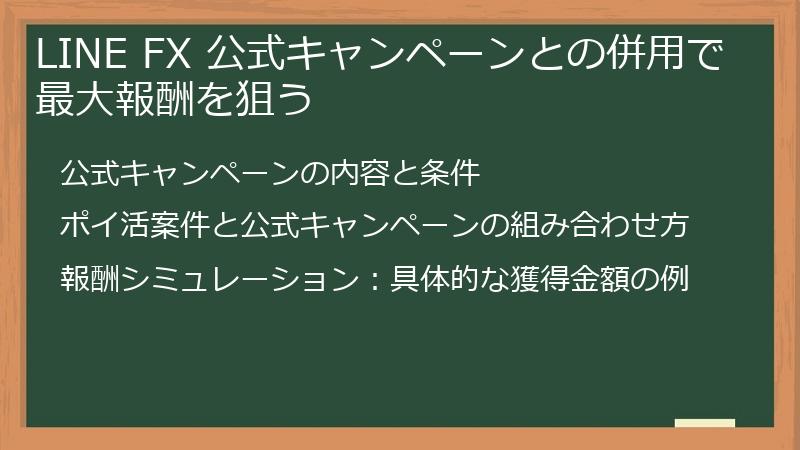 LINE FX 公式キャンペーンとの併用で最大報酬を狙う

公式キャンペーンの内容と条件

ポイ活案件と公式キャンペーンの組み合わせ方

報酬シミュレーション：具体的な獲得金額の例